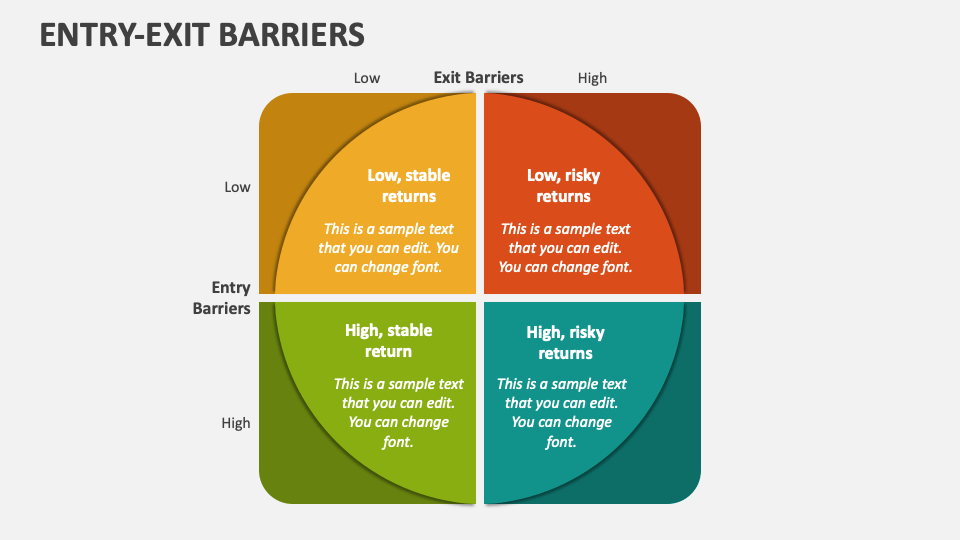 ENTRY-EXIT BARRIERS

Low Exit Barriers High

Low

Entry Barriers

High

Low, stable returns

This is a sample text that you can edit. You can change font.

Low, risky returns

This is a sample text that you can edit. You can change font.

High, stable return

This is a sample text that you can edit. You can change font.

High, risky returns

This is a sample text that you can edit. You can change font.